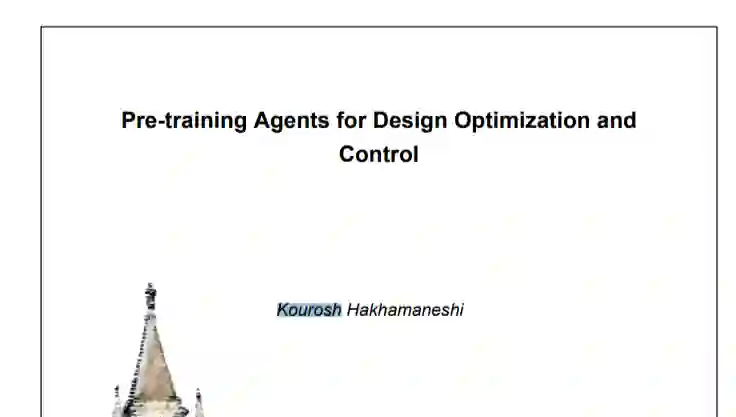 Pre-training Agents for Design Optimization and Control

Kourosh Hakhamaneshi